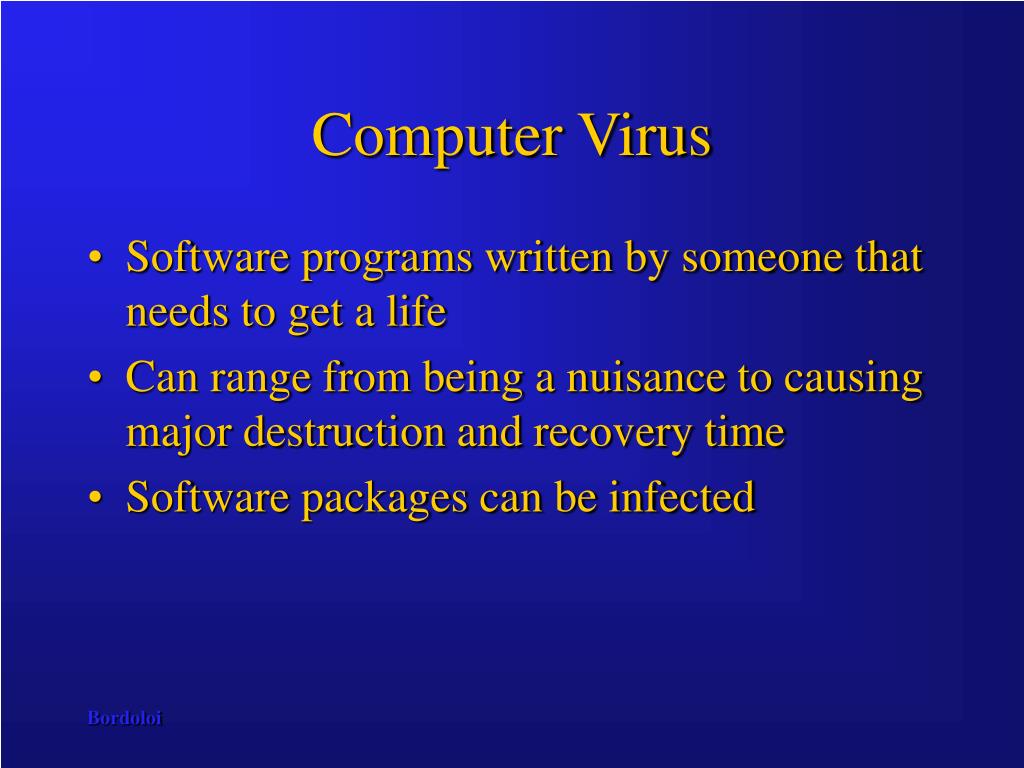 Computer Virus

• Software programs written by someone that needs to get a life
• Can range from being a nuisance to causing major destruction and recovery time
• Software packages can be infected

Bordoloi